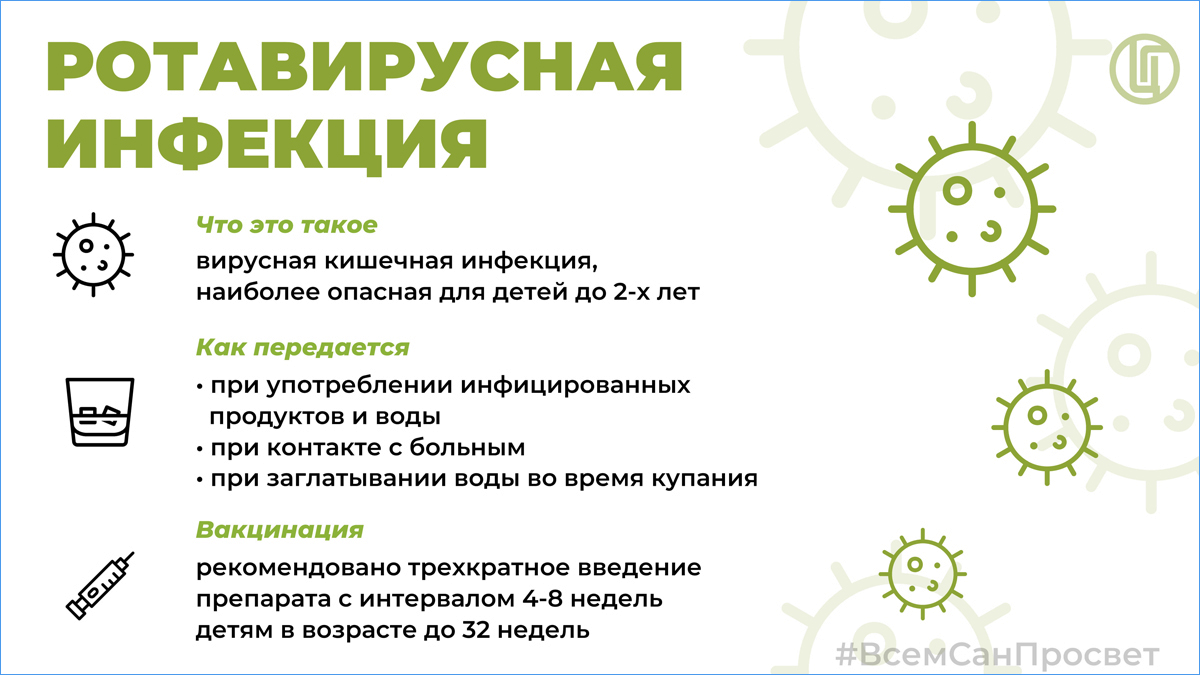 РОТАВИРУСНАЯ ИНФЕКЦИЯ

Что это такое

вирусная кишечная инфекция, наиболее опасная для детей до 2-х лет

Как передается

• при употреблении инфицированных продуктов и воды
• при контакте с больным
• при заглатывании воды во время купания

Вакцинация

рекомендовано трехкратное введение препарата с интервалом 4-8 недель детям в возрасте до 32 недель

#ВсемСанПросвет